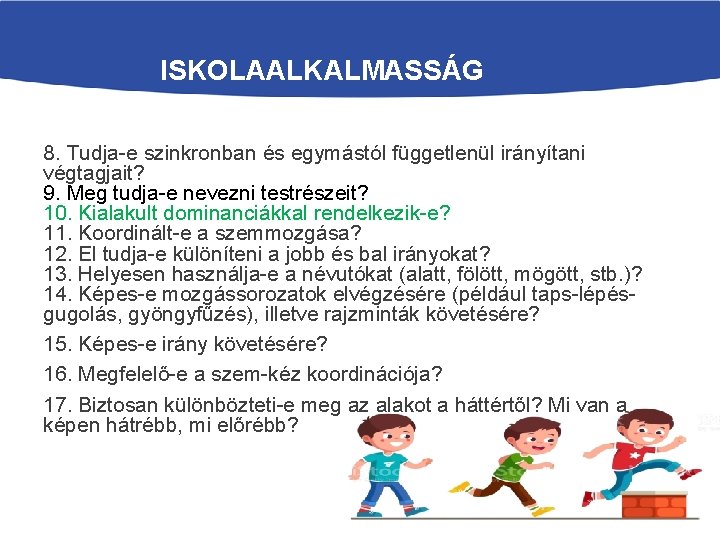 ISKOLAALKALMASSÁG

8. Tudja-e szinkronban és egymástól függetlenül irányítani végtagjait?
9. Meg tudja-e nevezni testrészeit?
10. Kialakult dominanciákkal rendelkezik-e?
11. Koordinált-e a szemmozgása?
12. El tudja-e különíteni a jobb és bal irányokat?
13. Helyesen használja-e a névutókat (alatt, fölött, mögött, stb.)?
14. Képes-e mozgássorozatok elvégzésére (például taps-lépés-gugolás, gyöngyfűzés), illetve rajzminták követésére?

15. Képes-e irány követésére?

16. Megfelelő-e a szem-kéz koordinációja?

17. Biztosan különbözteti-e meg az alakot a háttértől? Mi van a képen hátrébb, mi előrébb?